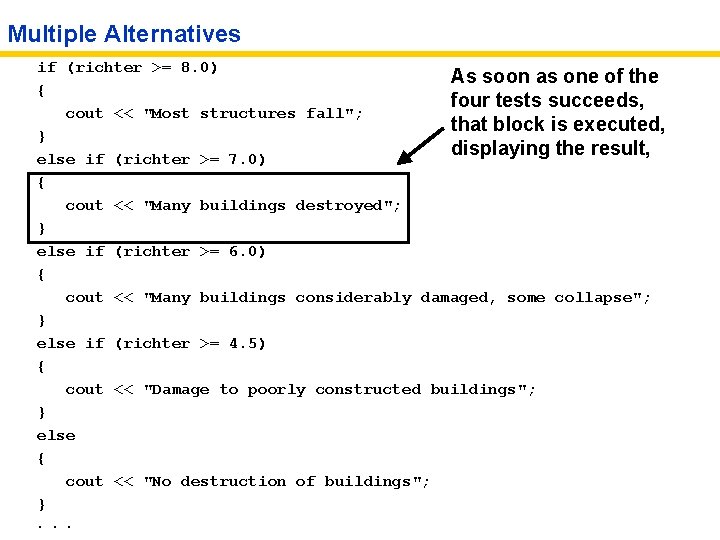 Multiple Alternatives

if (richter >= 8.0)
{
   cout << "Most structures fall";
}
else if (richter >= 7.0)
{
   cout << "Many buildings destroyed";
}
else if (richter >= 6.0)
{
   cout << "Many buildings considerably damaged, some collapse";
}
else if (richter >= 4.5)
{
   cout << "Damage to poorly constructed buildings";
}
else
{
   cout << "No destruction of buildings";
}
. . .

As soon as one of the four tests succeeds, that block is executed, displaying the result,